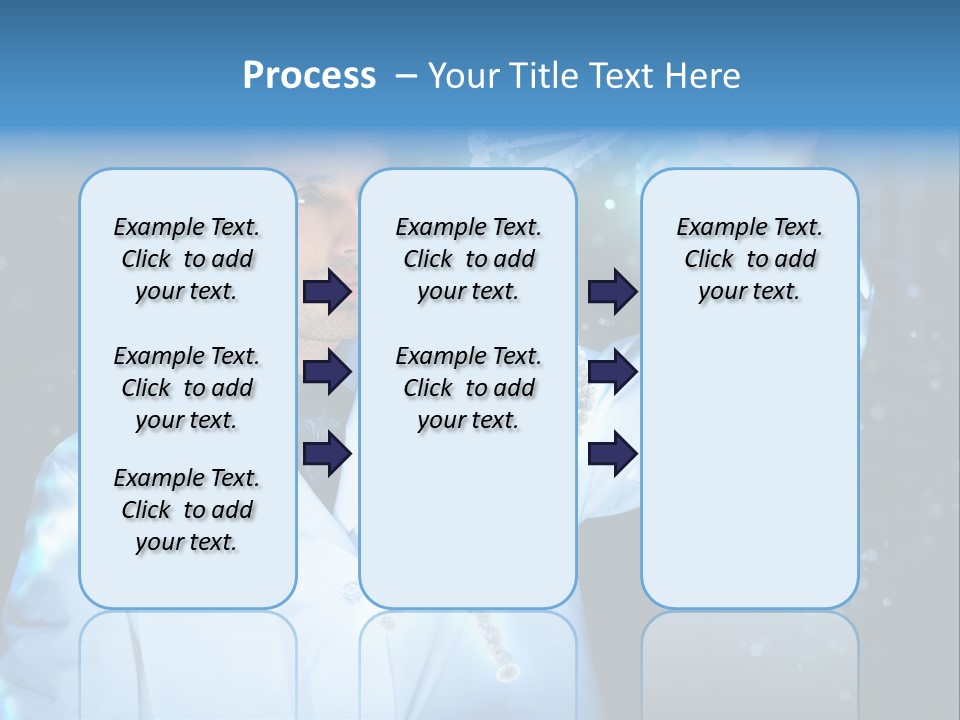 Process – Your Title Text Here

Example Text. Click to add your text.

Example Text. Click to add your text.

Example Text. Click to add your text.

Example Text. Click to add your text.

Example Text. Click to add your text.

Example Text. Click to add your text.